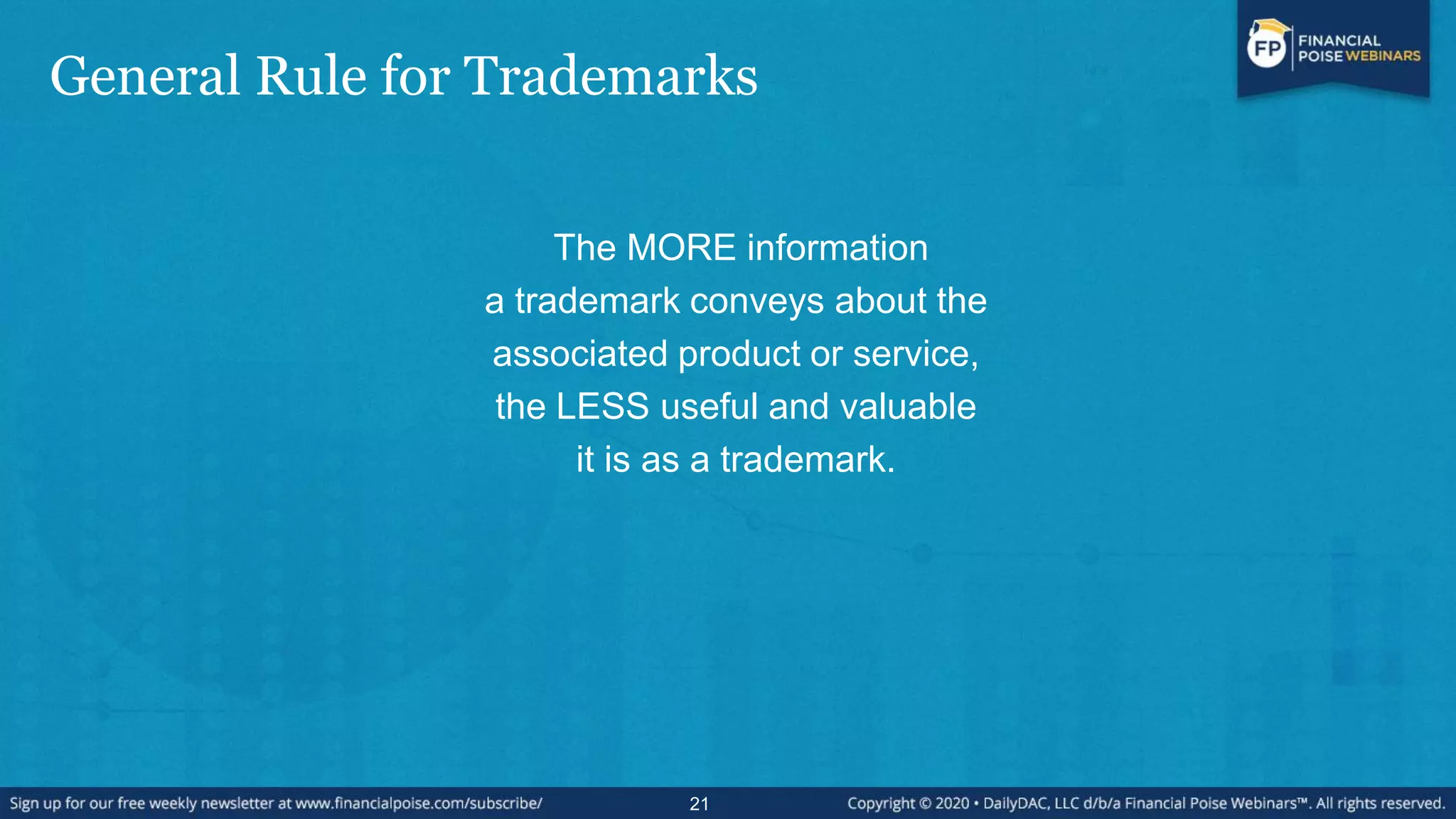 General Rule for Trademarks

FP FINANCIAL POISE WEBINARS

The MORE information a trademark conveys about the associated product or service, the LESS useful and valuable it is as a trademark.

Sign up for our free weekly newsletter at www.financialpoise.com/subscribe/

21

Copyright © 2020 • DailyDAC, LLC d/b/a Financial Poise Webinars™. All rights reserved.